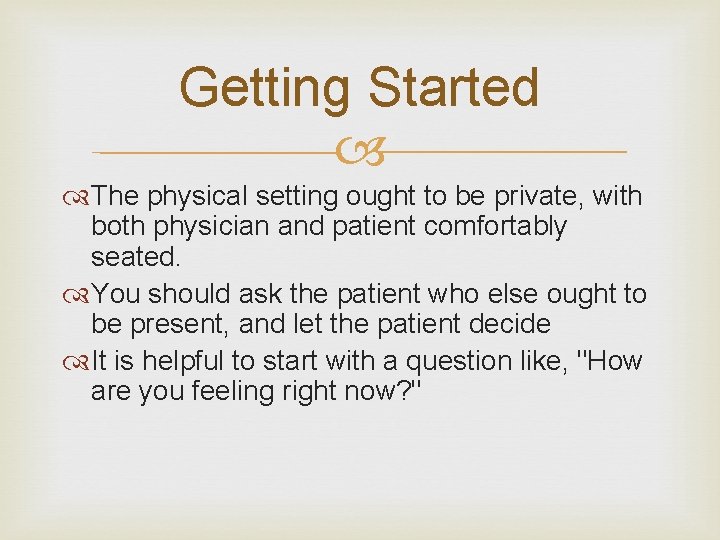 Getting Started

The physical setting ought to be private, with both physician and patient comfortably seated.

You should ask the patient who else ought to be present, and let the patient decide

It is helpful to start with a question like, "How are you feeling right now?"